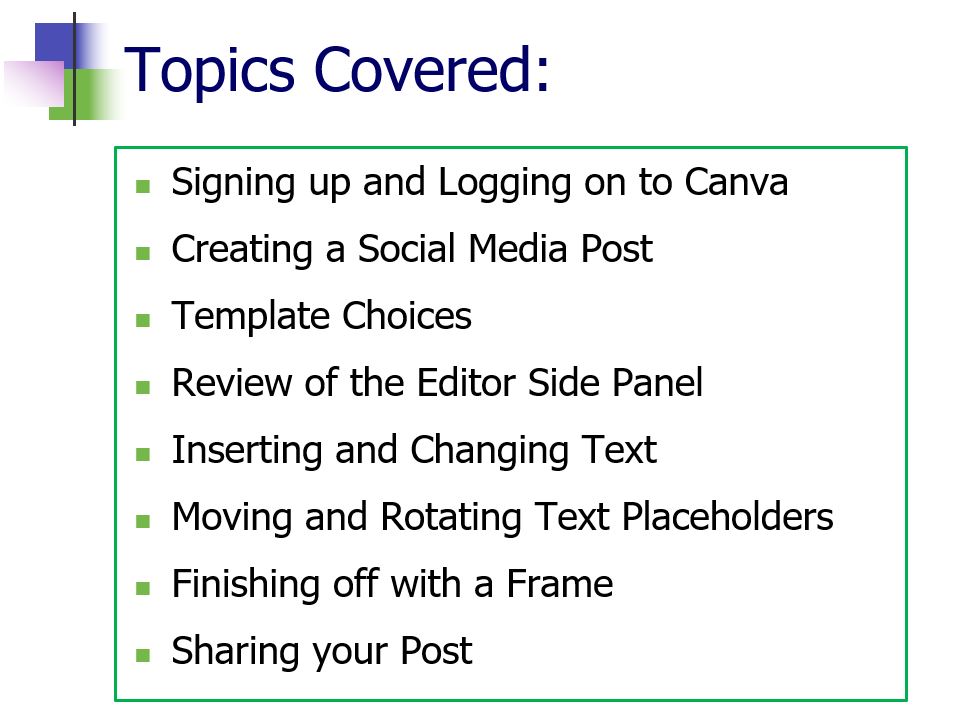 Topics Covered:

- Signing up and Logging on to Canva
- Creating a Social Media Post
- Template Choices
- Review of the Editor Side Panel
- Inserting and Changing Text
- Moving and Rotating Text Placeholders
- Finishing off with a Frame
- Sharing your Post